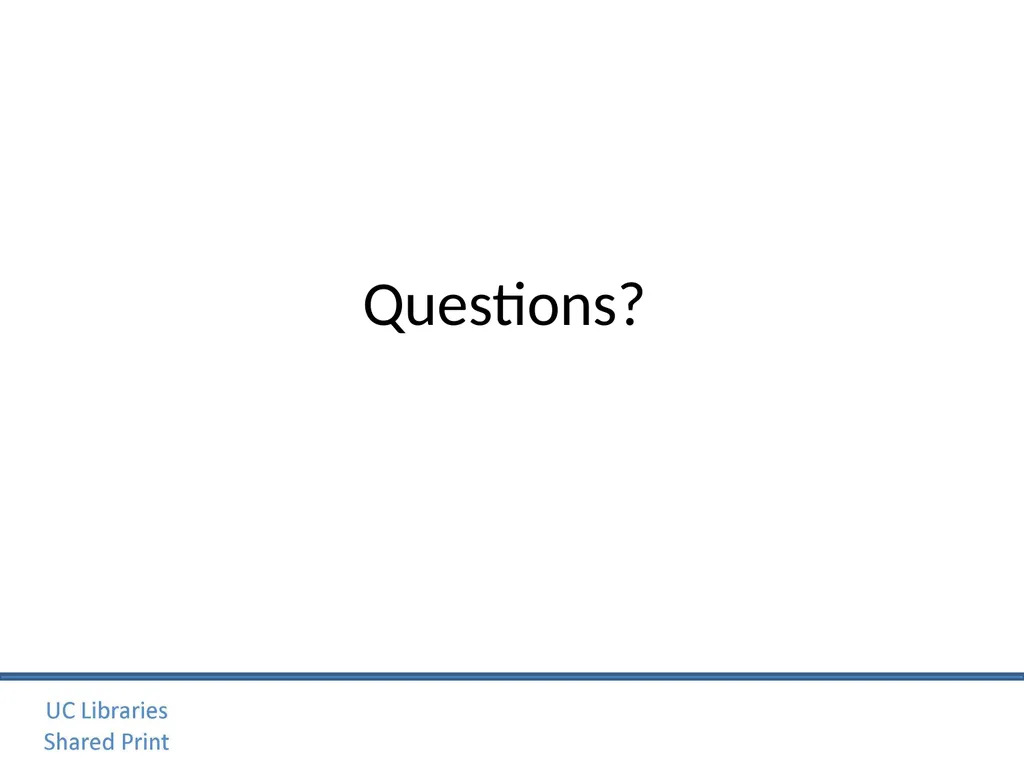 Questions?

UC Libraries
Shared Print